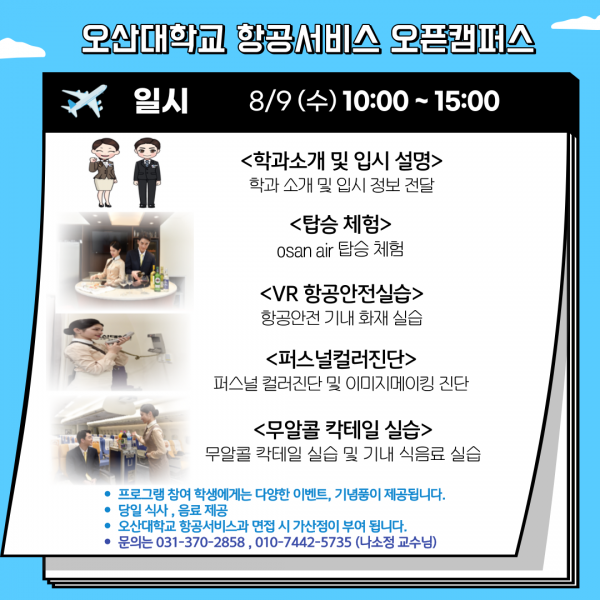 오산대학교 항공서비스 오픈캠퍼스

일시 8/9 (수) 10:00 ~ 15:00

<학과소개 및 입시 설명>
학과 소개 및 입시 정보 전달

<탑승 체험>
osan air 탑승 체험

<VR 항공안전실습>
항공안전 기내 화재 실습

<퍼스널컬러진단>
퍼스널 컬러진단 및 이미지메이킹 진단

<무알콜 칵테일 실습>
무알콜 칵테일 실습 및 기내 식음료 실습

• 프로그램 참여 학생에게는 다양한 이벤트, 기념품이 제공됩니다.
• 당일 식사 , 음료 제공
• 오산대학교 항공서비스과 면접 시 가산점이 부여 됩니다.
• 문의는 031-370-2858 , 010-7442-5735 (나소정 교수님)